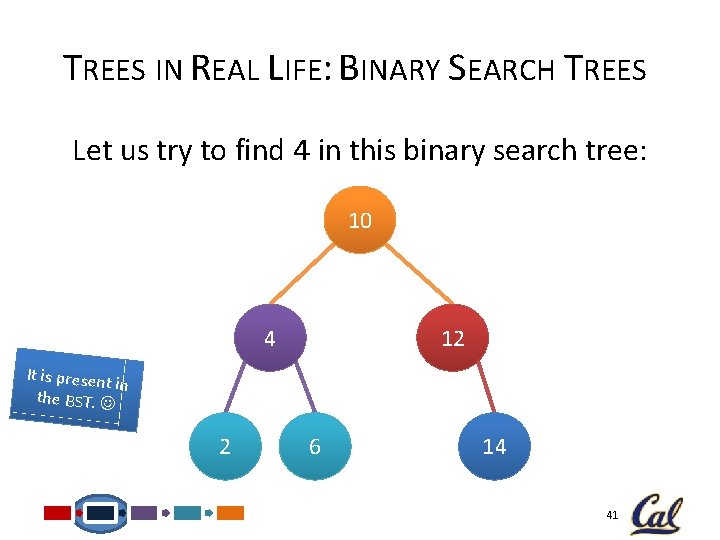 TREES IN REAL LIFE: BINARY SEARCH TREES

Let us try to find 4 in this binary search tree:

10

4

12

2

6

14

It is present in the BST. ☺

41

Cal